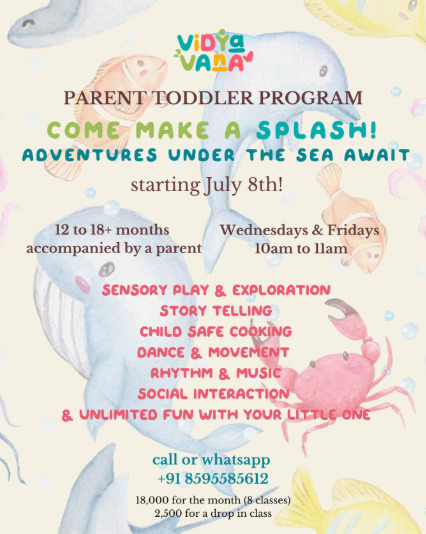 ViDYa VANA

PARENT TODDLER PROGRAM

COME MAKE A SPLASH!

ADVENTURES UNDER THE SEA AWAIT

starting July 8th!

12 to 18+ months accompanied by a parent

Wednesdays & Fridays 10am to 11am

SENSORY PLAY & EXPLORATION
STORY TELLING
CHILD SAFE COOKING
DANCE & MOVEMENT
RHYTHM & MUSIC
SOCIAL INTERACTION
& UNLIMITED FUN WITH YOUR LITTLE ONE

call or whatsapp
+91 8595585612

18,000 for the month (8 classes)
2,500 for a drop in class